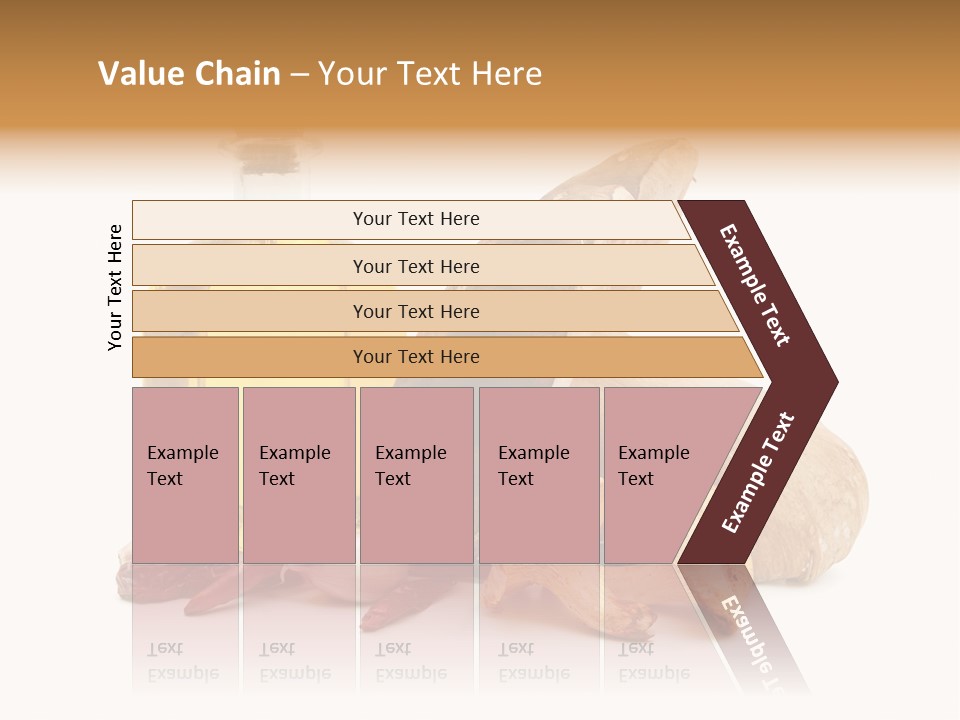 Value Chain – Your Text Here

Your Text Here

Your Text Here

Your Text Here

Your Text Here

Your Text Here

Example Text

Example Text

Example Text

Example Text

Example Text

Example Text

Example Text